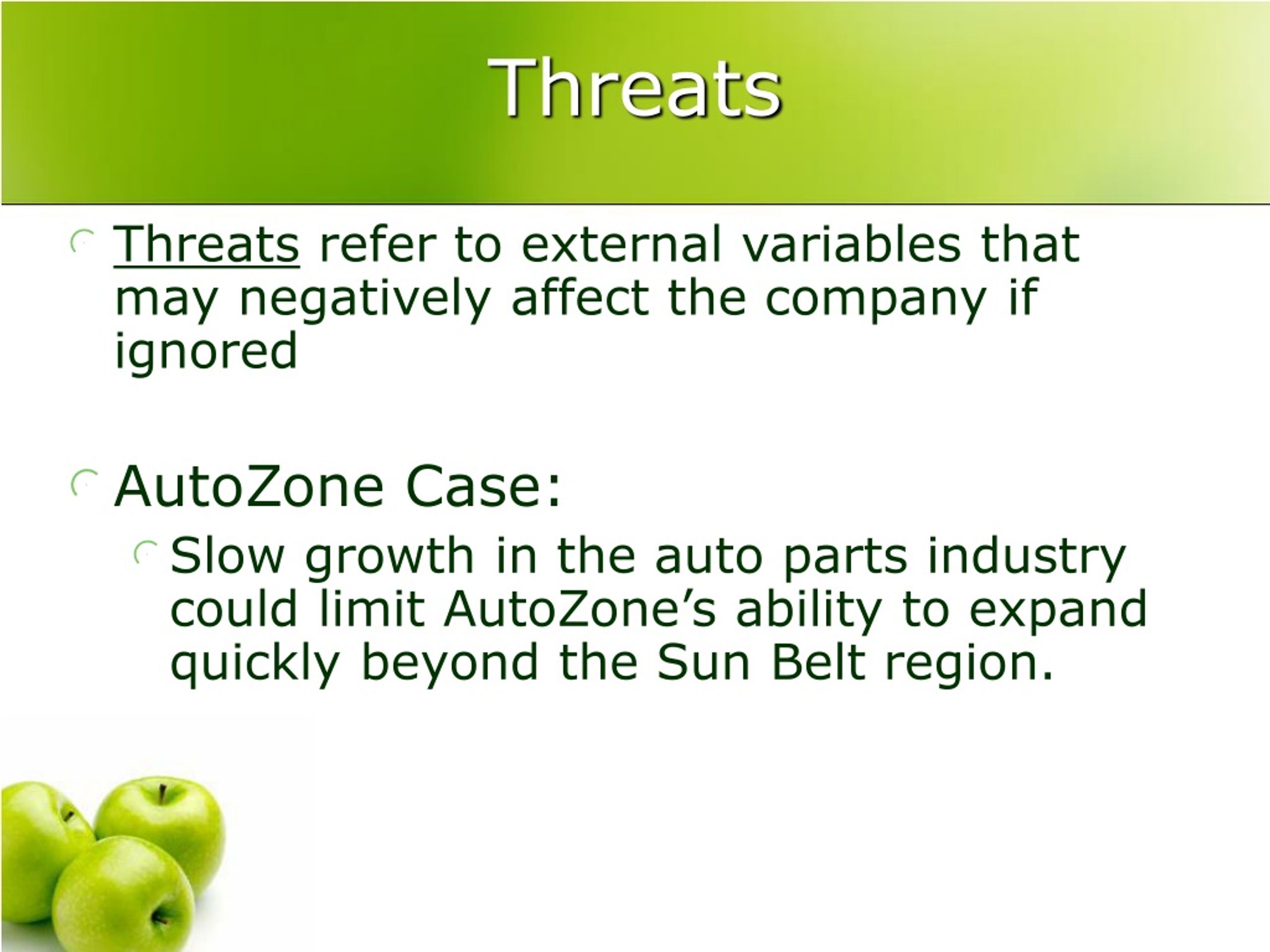 Threats

Threats refer to external variables that may negatively affect the company if ignored

AutoZone Case:

Slow growth in the auto parts industry could limit AutoZone’s ability to expand quickly beyond the Sun Belt region.